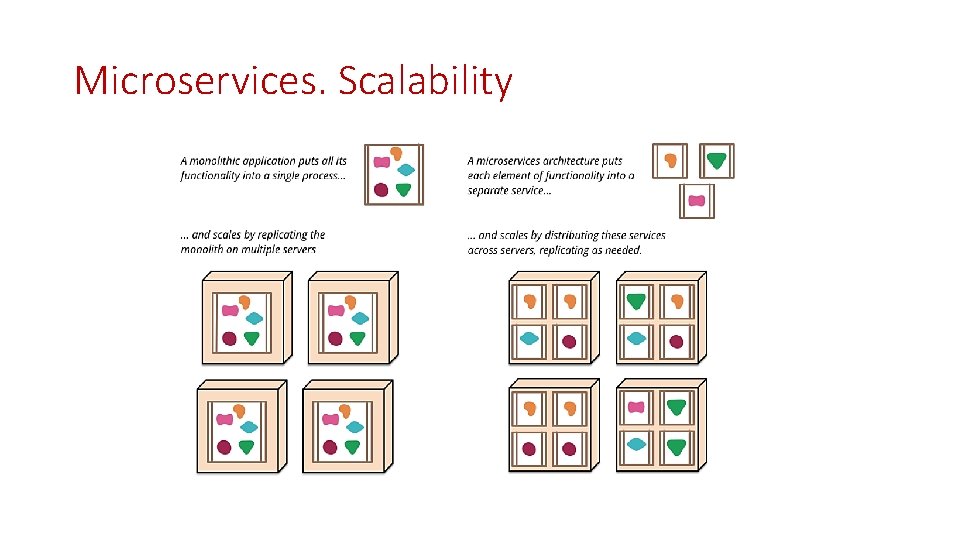 Microservices. Scalability

A monolithic application puts all its functionality into a single process...

... and scales by replicating the monolith on multiple servers

A microservices architecture puts each element of functionality into a separate service...

... and scales by distributing these services across servers, replicating as needed.